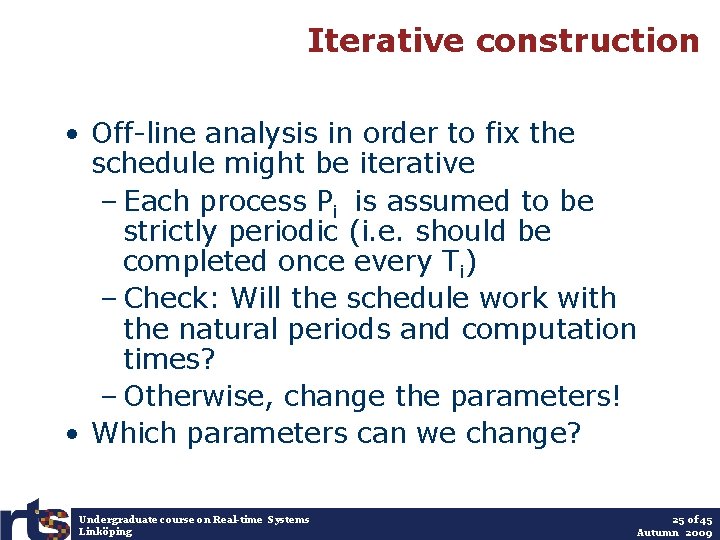 Iterative construction

• Off-line analysis in order to fix the schedule might be iterative
  – Each process $P_i$ is assumed to be strictly periodic (i.e. should be completed once every $T_i$)
  – Check: Will the schedule work with the natural periods and computation times?
  – Otherwise, change the parameters!
• Which parameters can we change?

rts
Undergraduate course on Real-time Systems
Linköping

25 of 45
Autumn 2009